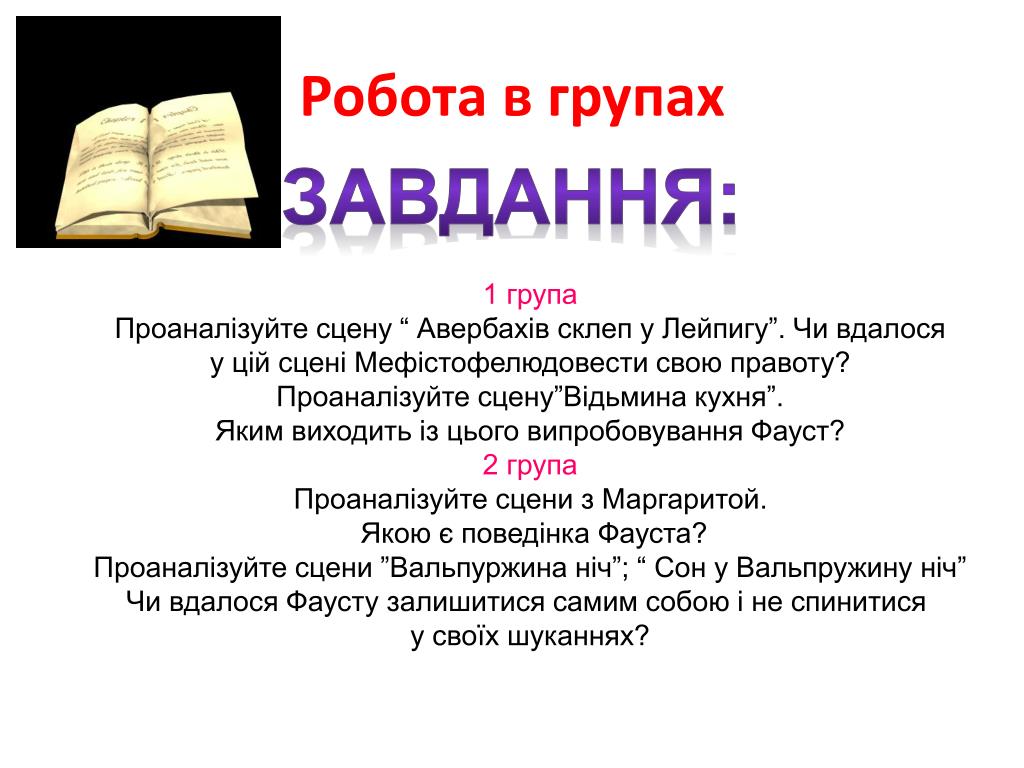 Робота в групах

ЗАВДАННЯ:

1 група
Проаналізуйте сцену “ Авербахів склеп у Лейпигу”. Чи вдалося у цій сцені Мефістофелюдовести свою правоту?
Проаналізуйте сцену”Відьмина кухня”.
Яким виходить із цього випробовування Фауст?
2 група
Проаналізуйте сцени з Маргаритой.
Якою є поведінка Фауста?
Проаналізуйте сцени ”Вальпуржина ніч”; “ Сон у Вальпружину ніч”
Чи вдалося Фаусту залишитися самим собою і не спинитися у своїх шуканнях?